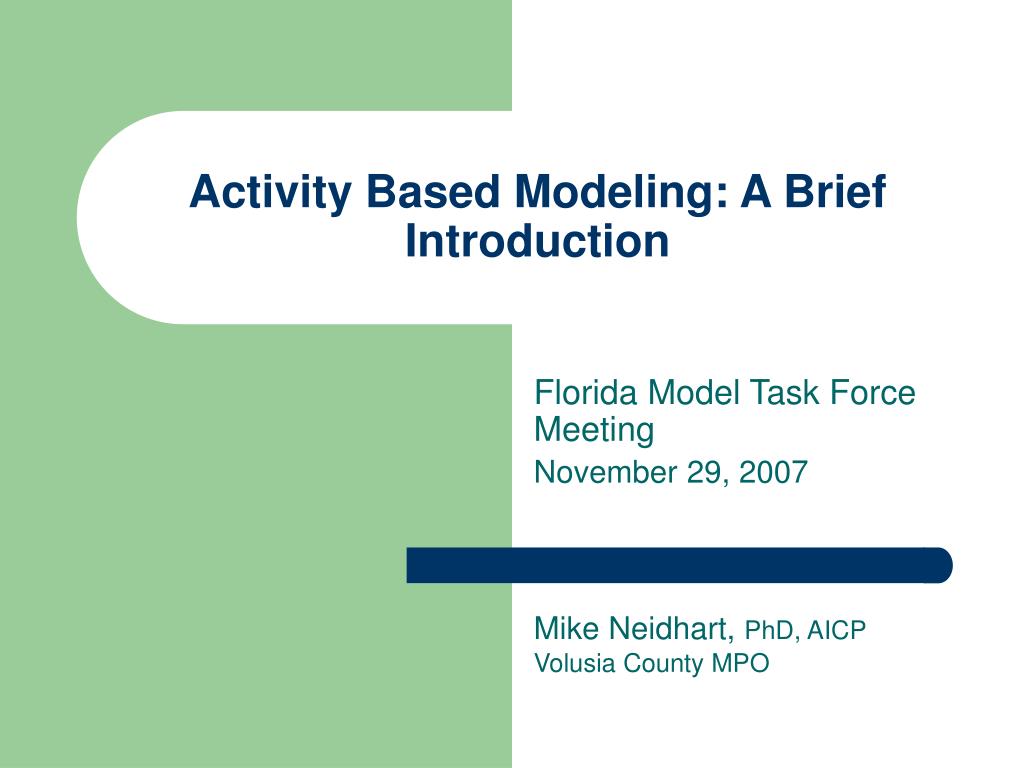 Activity Based Modeling: A Brief Introduction

Florida Model Task Force Meeting

November 29, 2007

Mike Neidhart, PhD, AICP
Volusia County MPO